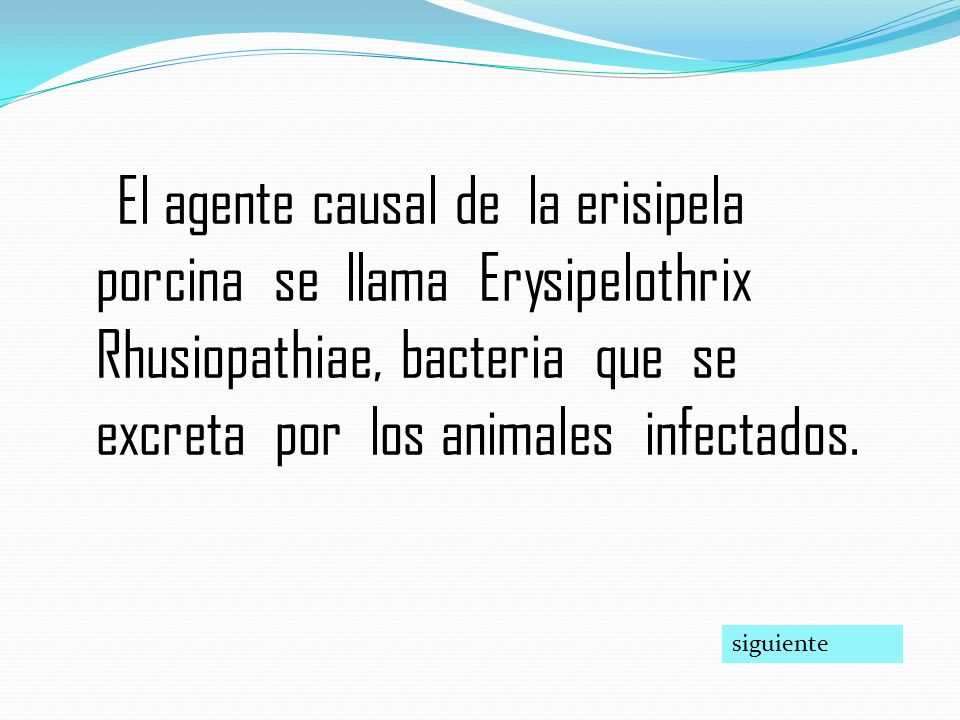 El agente causal de la erisipela porcina se llama Erysipelothrix Rhusiopathiae, bacteria que se excreta por los animales infectados.

siguiente